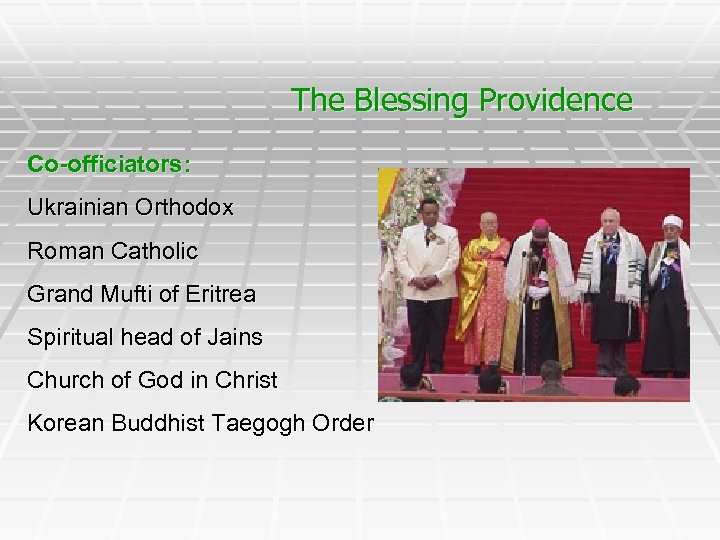 The Blessing Providence

Co-officiators:

Ukrainian Orthodox

Roman Catholic

Grand Mufti of Eritrea

Spiritual head of Jains

Church of God in Christ

Korean Buddhist Taegogh Order